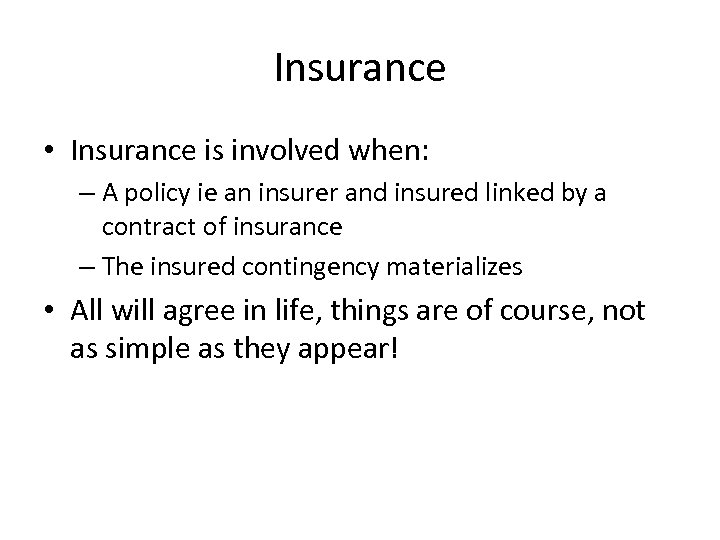 Insurance

• Insurance is involved when:
– A policy ie an insurer and insured linked by a contract of insurance
– The insured contingency materializes

• All will agree in life, things are of course, not as simple as they appear!